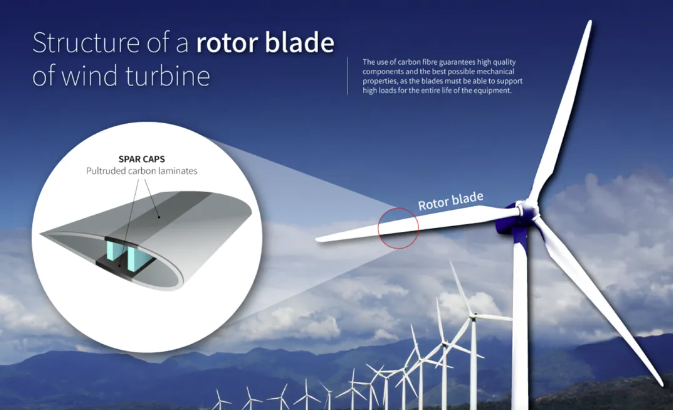 Structure of a rotor blade of wind turbine

The use of carbon fibre guarantees high quality components and the best possible mechanical properties, as the blades must be able to support high loads for the entire life of the equipment.

SPAR CAPS
Pultruded carbon laminates

Rotor blade